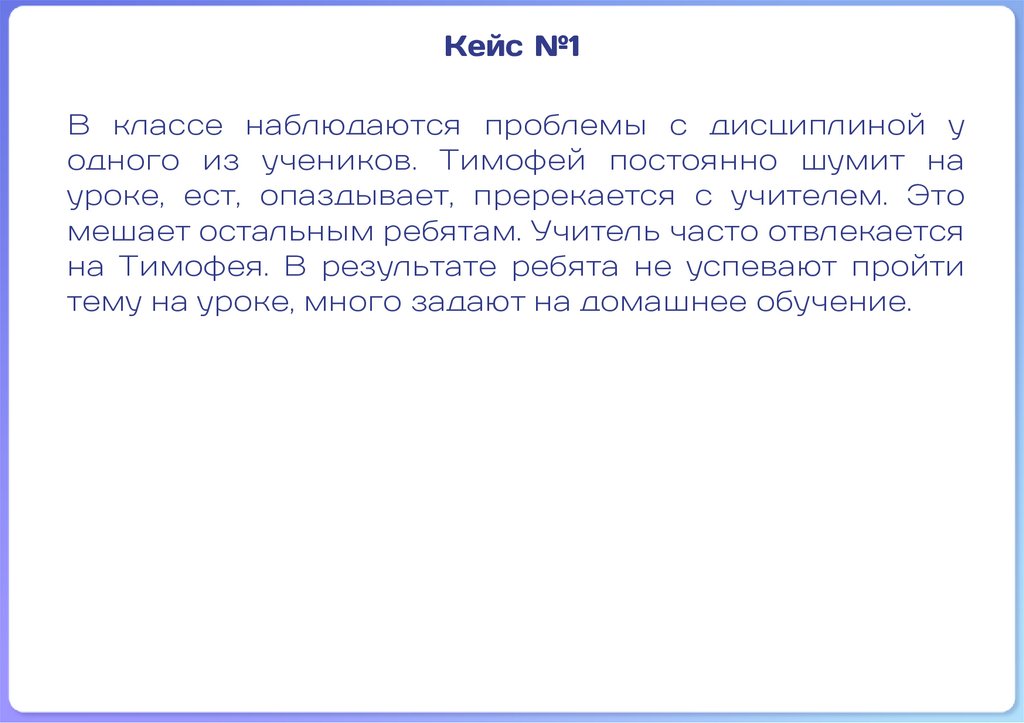 Кейс №1

В классе наблюдаются проблемы с дисциплиной у одного из учеников. Тимофей постоянно шумит на уроке, ест, опаздывает, пререкается с учителем. Это мешает остальным ребятам. Учитель часто отвлекается на Тимофея. В результате ребята не успевают пройти тему на уроке, много задают на домашнее обучение.